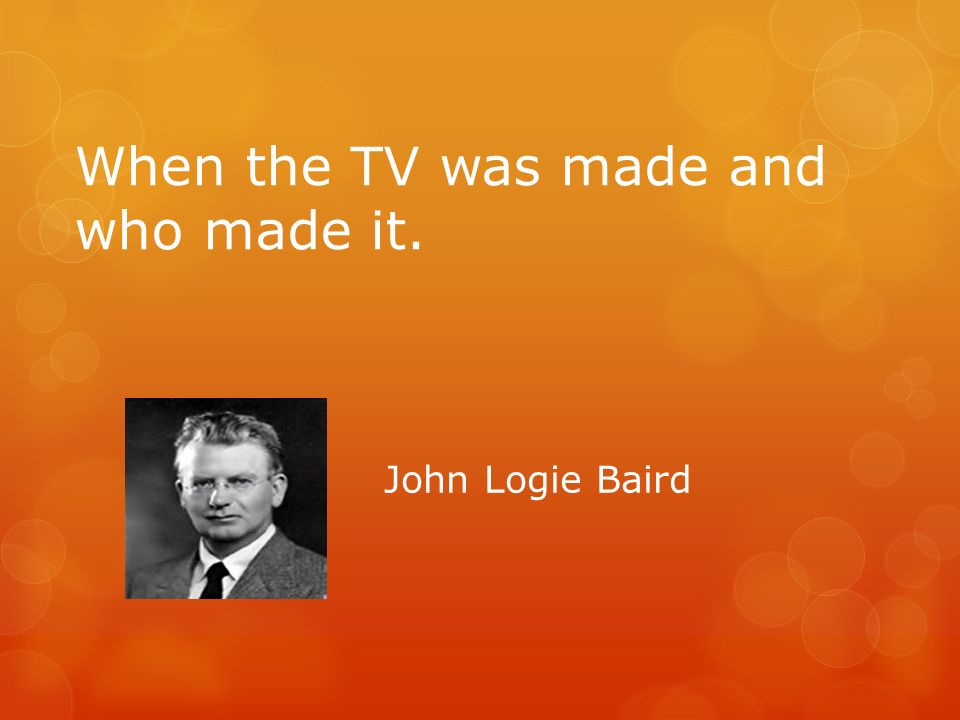 When the TV was made and who made it.

John Logie Baird